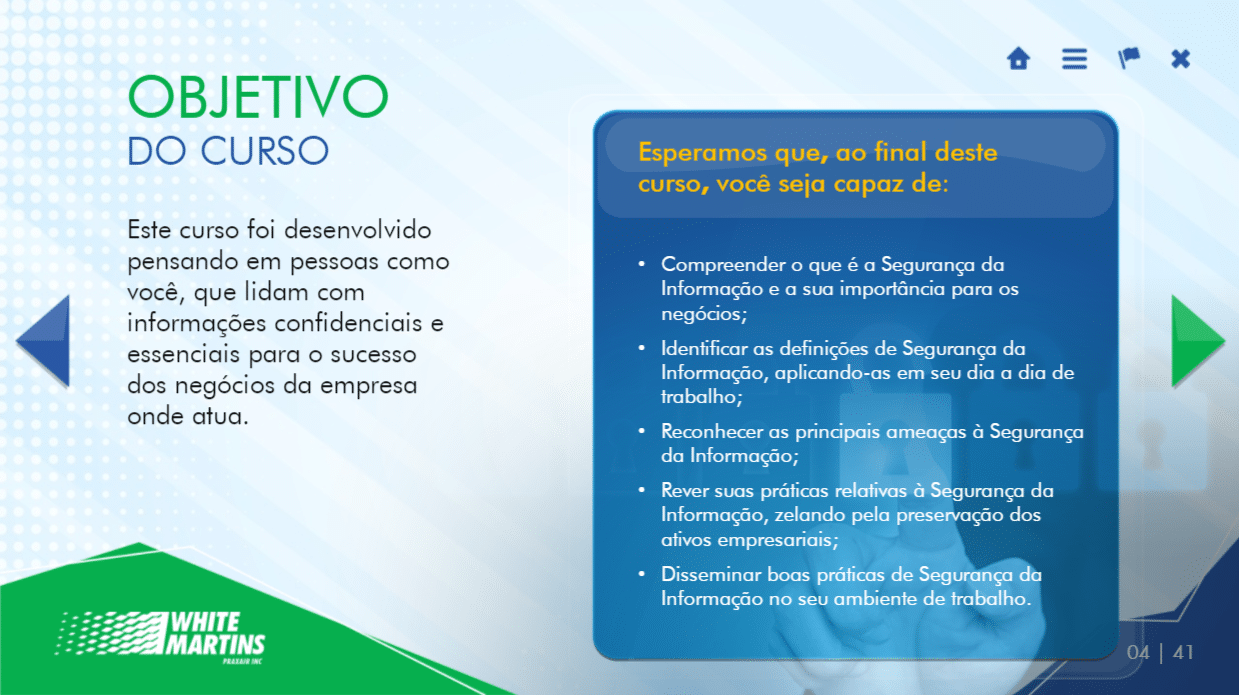 OBJETIVO
DO CURSO

Este curso foi desenvolvido pensando em pessoas como você, que lidam com informações confidenciais e essenciais para o sucesso dos negócios da empresa onde atua.

Esperamos que, ao final deste curso, você seja capaz de:

• Compreender o que é a Segurança da Informação e a sua importância para os negócios;
• Identificar as definições de Segurança da Informação, aplicando-as em seu dia a dia de trabalho;
• Reconhecer as principais ameaças à Segurança da Informação;
• Rever suas práticas relativas à Segurança da Informação, zelando pela preservação dos ativos empresariais;
• Disseminar boas práticas de Segurança da Informação no seu ambiente de trabalho.

WHITE MARTINS
PRAXAIR INC

04 | 41